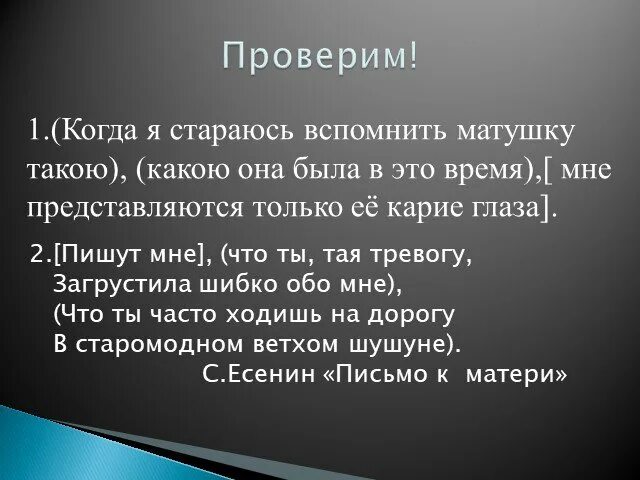 Проверим!

1.(Когда я стараюсь вспомнить матушку такою), (какою она была в это время),[ мне представляются только её карие глаза].

2.[Пишут мне], (что ты, тая тревогу,
Загрустила шибко обо мне),
(Что ты часто ходишь на дорогу
В старомодном ветхом шушуне).
С.Есенин «Письмо к матери»